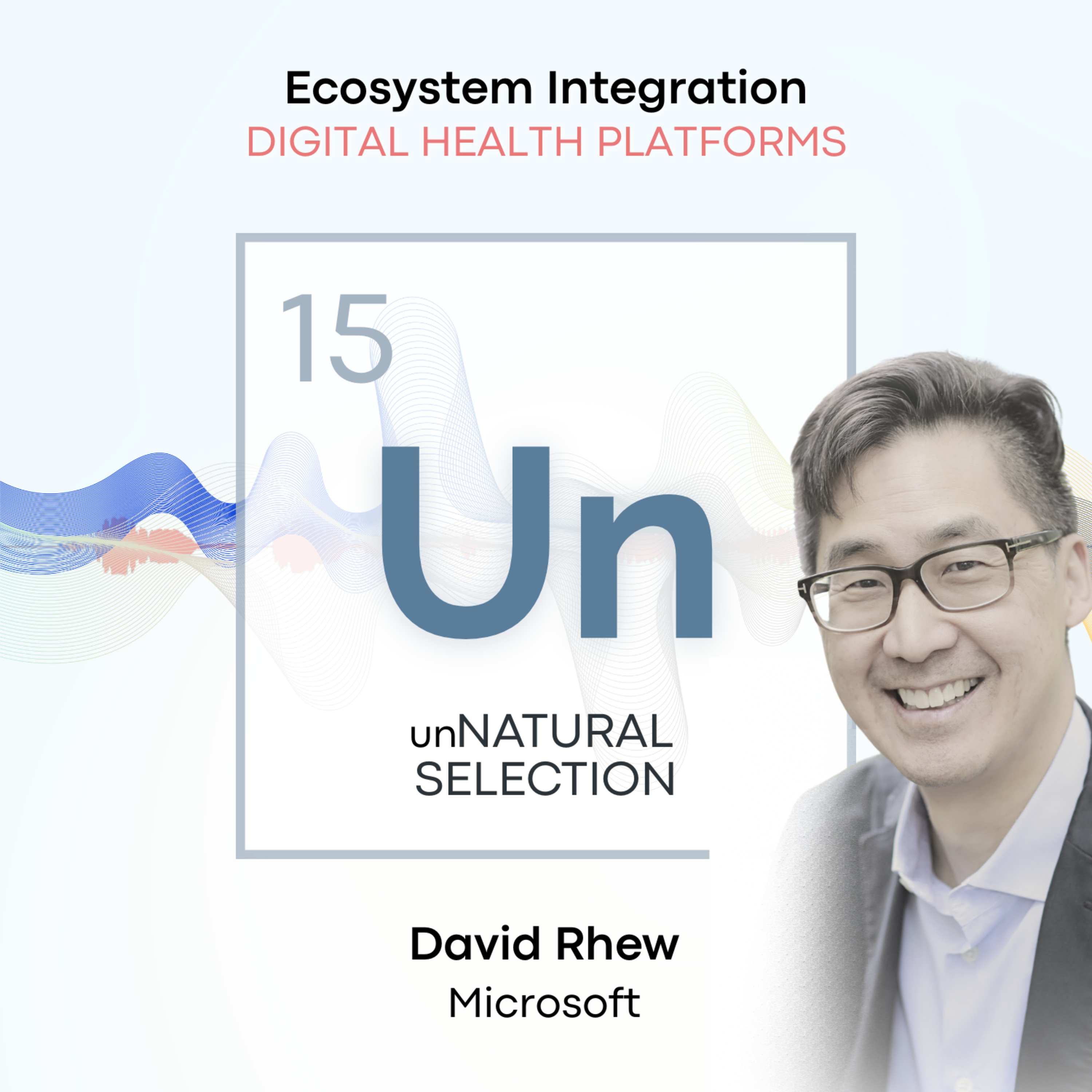 Ecosystem Integration
DIGITAL HEALTH PLATFORMS

15

Un

unNATURAL SELECTION

David Rhew
Microsoft